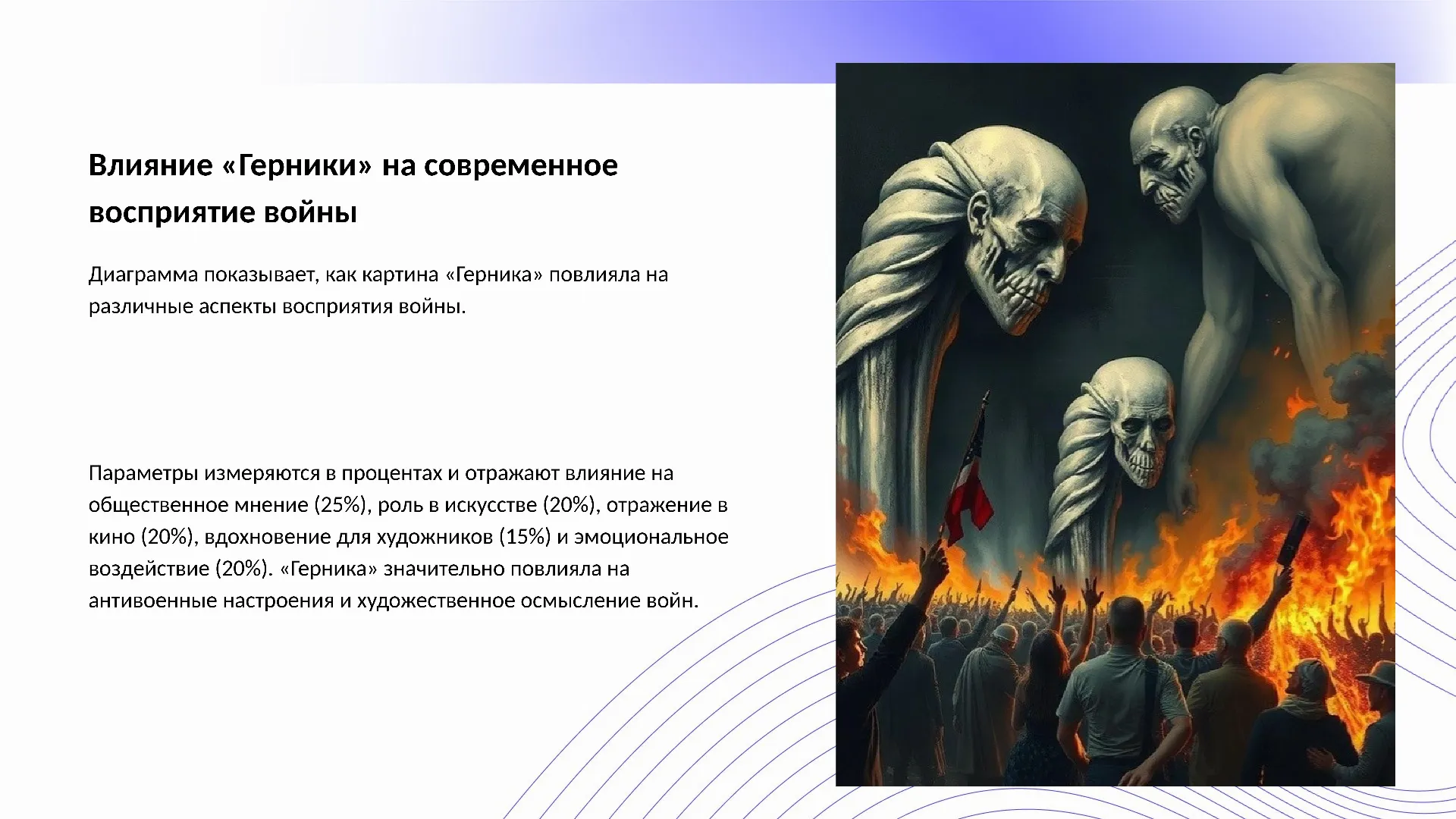 Влияние «Герники» на современное восприятие войны

Диаграмма показывает, как картина «Герника» повлияла на различные аспекты восприятия войны.

Параметры измеряются в процентах и отражают влияние на общественное мнение (25%), роль в искусстве (20%), отражение в кино (20%), вдохновение для художников (15%) и эмоциональное воздействие (20%). «Герника» значительно повлияла на антивоенные настроения и художественное осмысление войн.